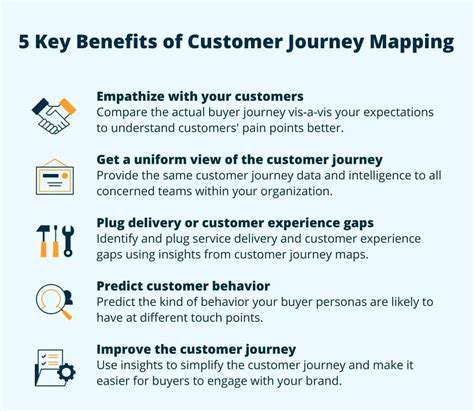 5 Key Benefits of Customer Journey Mapping

Empathize with your customers
Compare the actual buyer journey vis-a-vis your expectations to understand customers' pain points better.

Get a uniform view of the customer journey
Provide the same customer journey data and intelligence to all concerned teams within your organization.

Plug delivery or customer experience gaps
Identify and plug service delivery and customer experience gaps using insights from customer journey maps.

Predict customer behavior
Predict the kind of behavior your buyer personas are likely to have at different touch points.

Improve the customer journey
Use insights to simplify the customer journey and make it easier for buyers to engage with your brand.